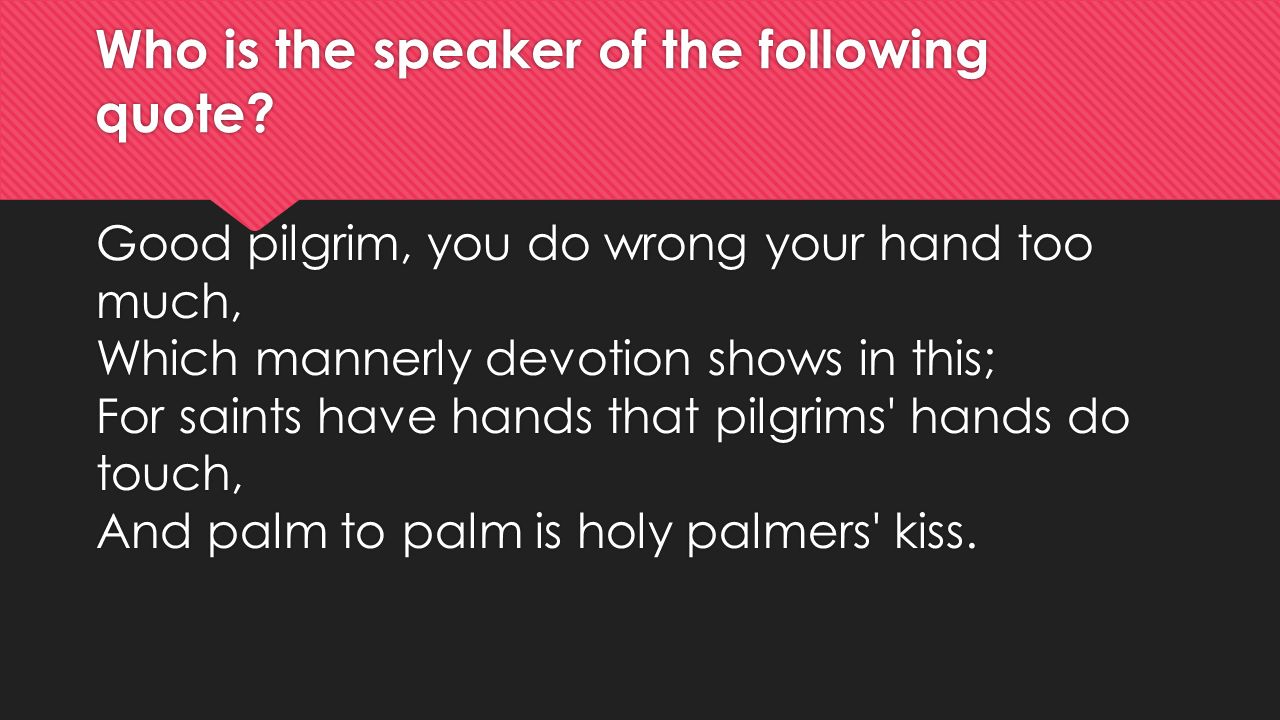 Who is the speaker of the following quote?

Good pilgrim, you do wrong your hand too much,
Which mannerly devotion shows in this;
For saints have hands that pilgrims' hands do touch,
And palm to palm is holy palmers' kiss.